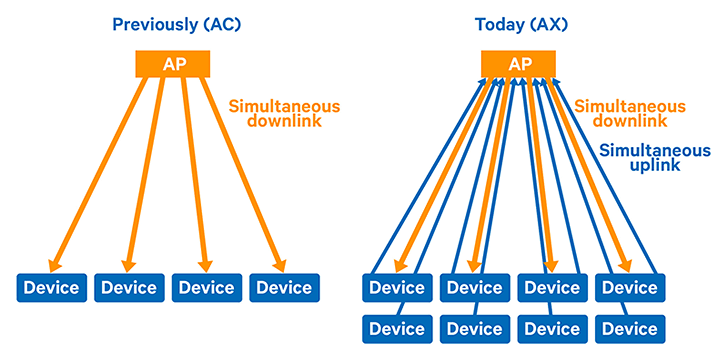 Previously (AC)

AP

Simultaneous downlink

Device Device Device Device

Today (AX)

AP

Simultaneous downlink

Simultaneous uplink

Device Device Device Device

Device Device Device Device